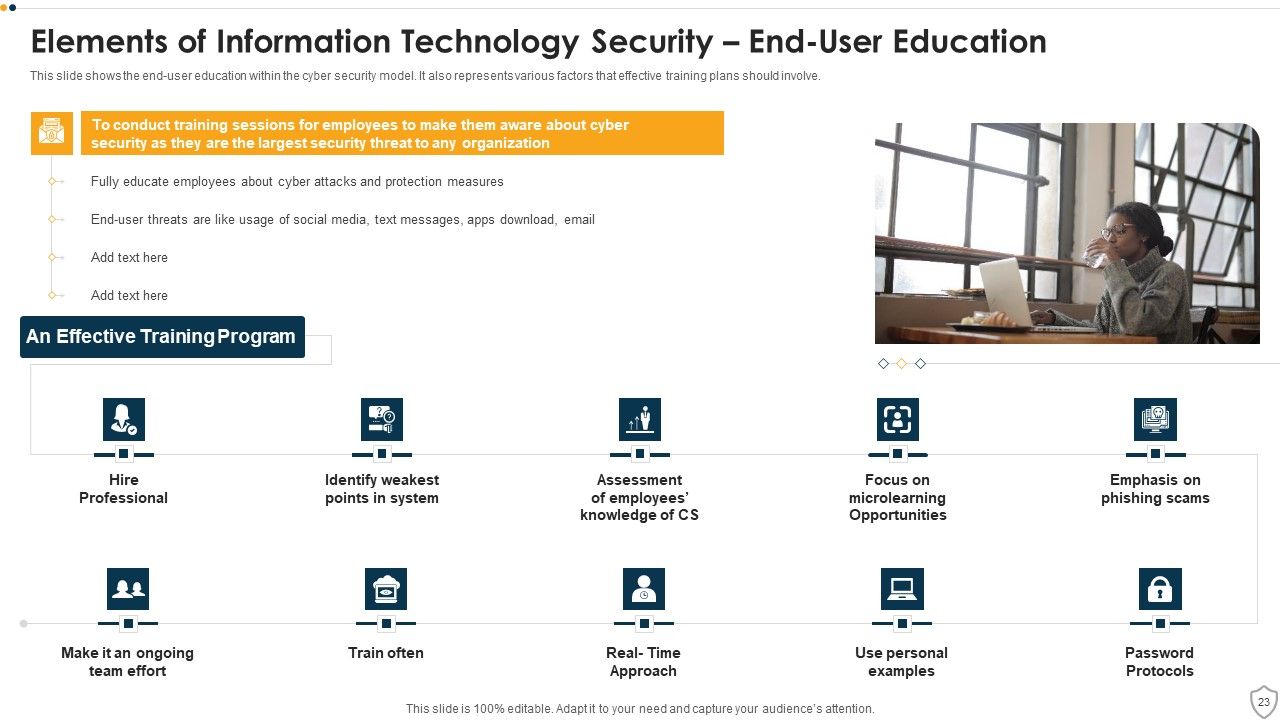 Elements of Information Technology Security – End-User Education

This slide shows the end-user education within the cyber security model. It also represents various factors that effective training plans should involve.

To conduct training sessions for employees to make them aware about cyber security as they are the largest security threat to any organization

Fully educate employees about cyber attacks and protection measures

End-user threats are like usage of social media, text messages, apps download, email

Add text here

Add text here

An Effective Training Program

Hire Professional

Identify weakest points in system

Assessment of employees' knowledge of CS

Focus on microlearning Opportunities

Emphasis on phishing scams

Make it an ongoing team effort

Train often

Real- Time Approach

Use personal examples

Password Protocols

This slide is 100% editable. Adapt it to your need and capture your audience's attention.

23